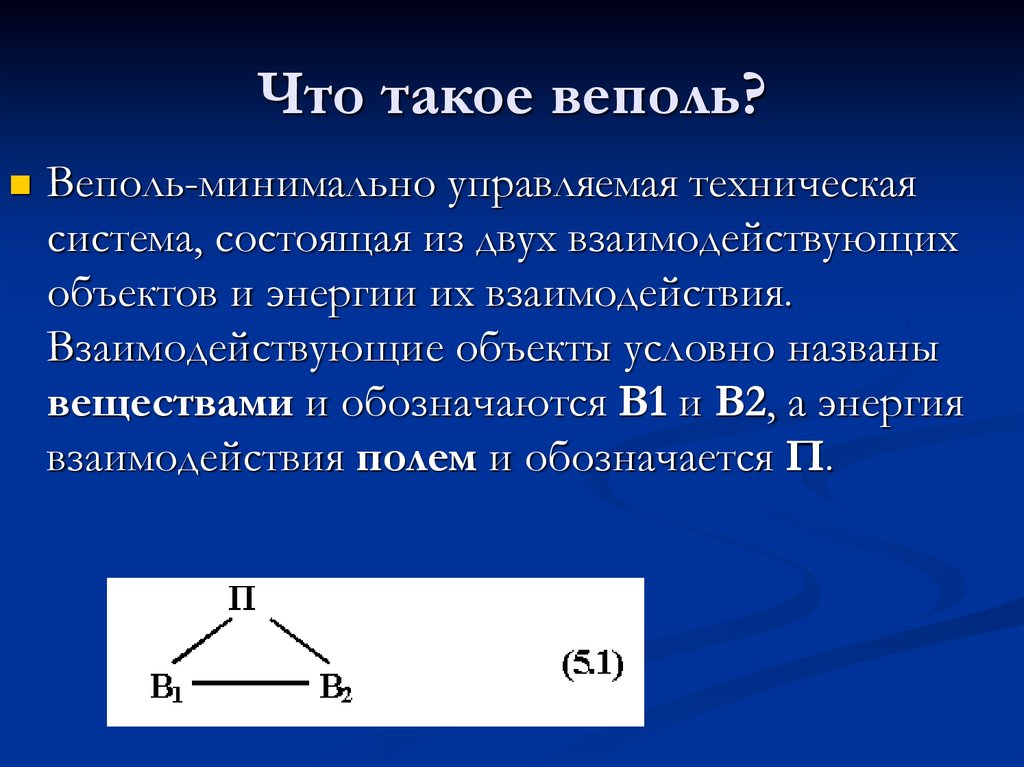 Что такое веполь?

Веполь-минимально управляемая техническая система, состоящая из двух взаимодействующих объектов и энергии их взаимодействия. Взаимодействующие объекты условно названы **веществами** и обозначаются **В1** и **В2**, а энергия взаимодействия **полем** и обозначается **П**.

П

$В_1$ $В_2$

(5.1)